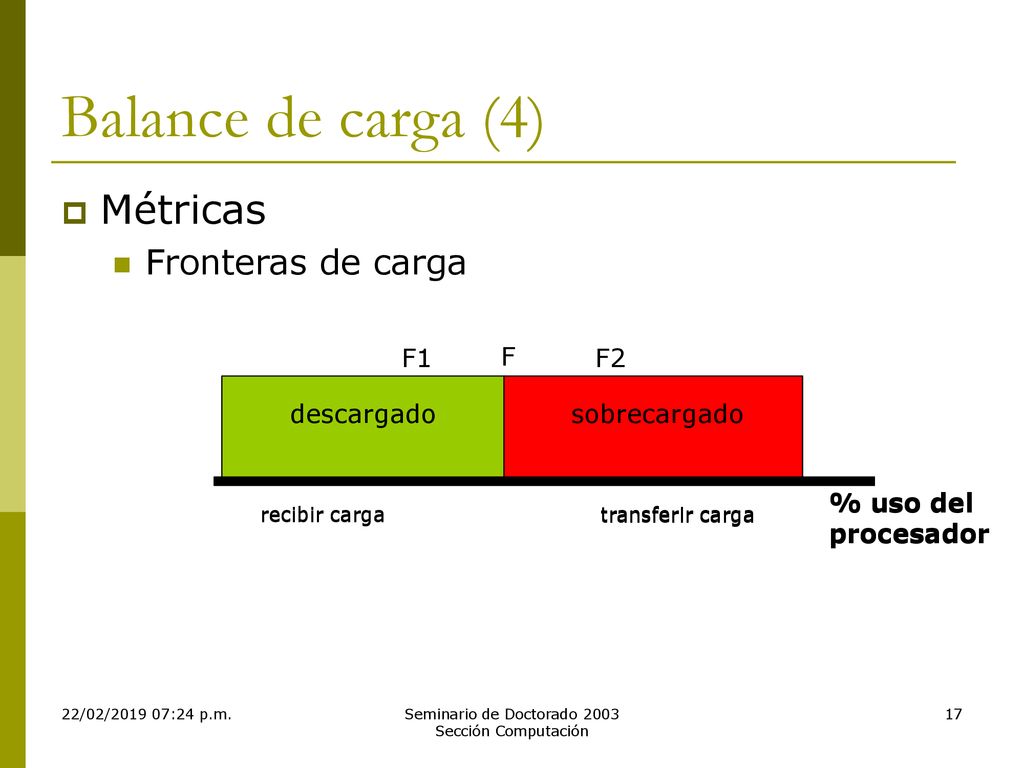 Balance de carga (4)

Métricas

Fronteras de carga

F1

F

F2

descargado

sobrecargado

recibir carga

transferir carga

% uso del procesador

22/02/2019 07:24 p.m.

Seminario de Doctorado 2003
Sección Computación

17